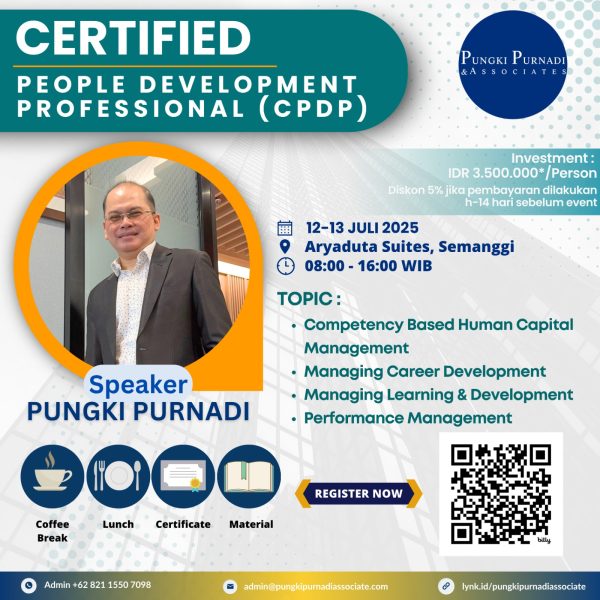 CERTIFIED
PEOPLE DEVELOPMENT PROFESSIONAL (CPDP)

PUNGKI PURNADI
& ASSOCIATES

Investment :
IDR 3.500.000*/Person
Diskon 5% jika pembayaran dilakukan h-14 hari sebelum event

12-13 JULI 2025
Aryaduta Suites, Semanggi
08:00 - 16:00 WIB

TOPIC :
• Competency Based Human Capital Management
• Managing Career Development
• Managing Learning & Development
• Performance Management

Speaker
PUNGKI PURNADI

Coffee Break
Lunch
Certificate
Material

REGISTER NOW

bitly

Admin +62 821 1550 7098
admin@pungkipurnadiassociate.com
lynk.id/pungkipurnadiassociate